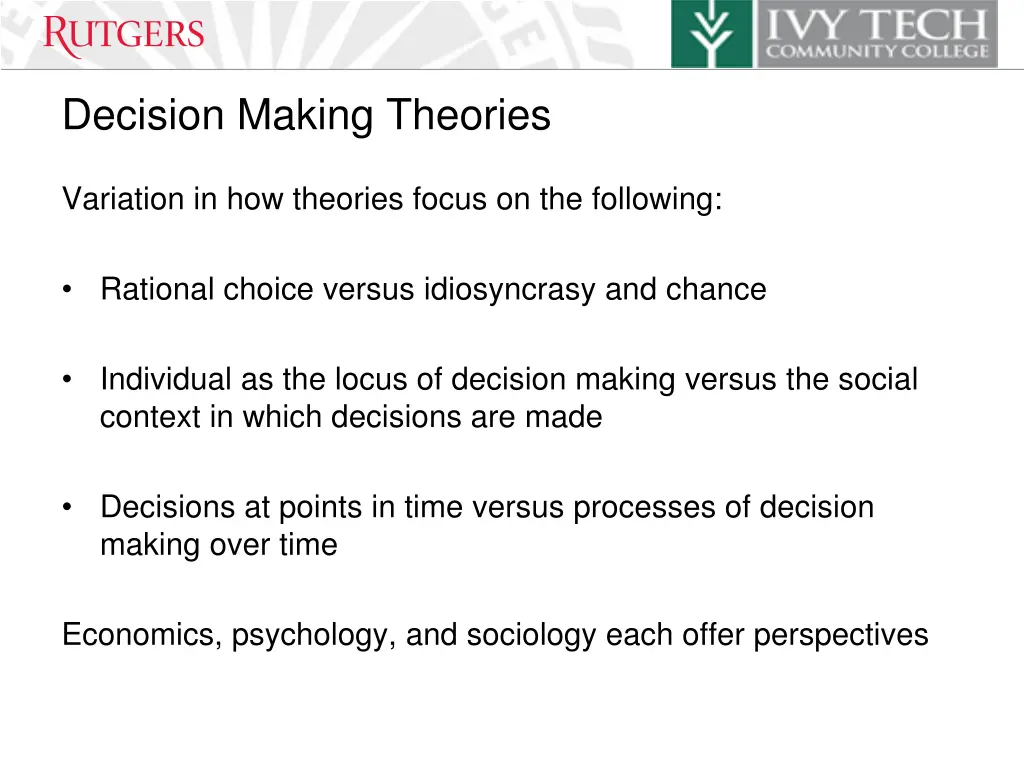 RUTGERS

IVY TECH
COMMUNITY COLLEGE

Decision Making Theories

Variation in how theories focus on the following:

• Rational choice versus idiosyncrasy and chance

• Individual as the locus of decision making versus the social context in which decisions are made

• Decisions at points in time versus processes of decision making over time

Economics, psychology, and sociology each offer perspectives